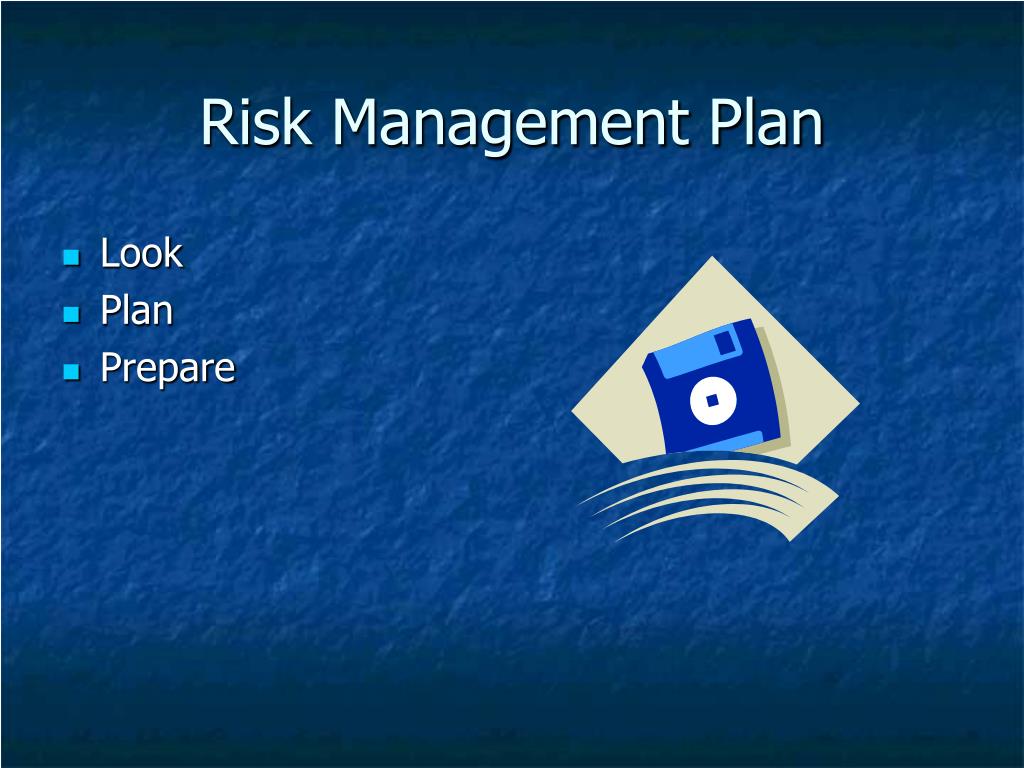 Risk Management Plan

- Look
- Plan
- Prepare